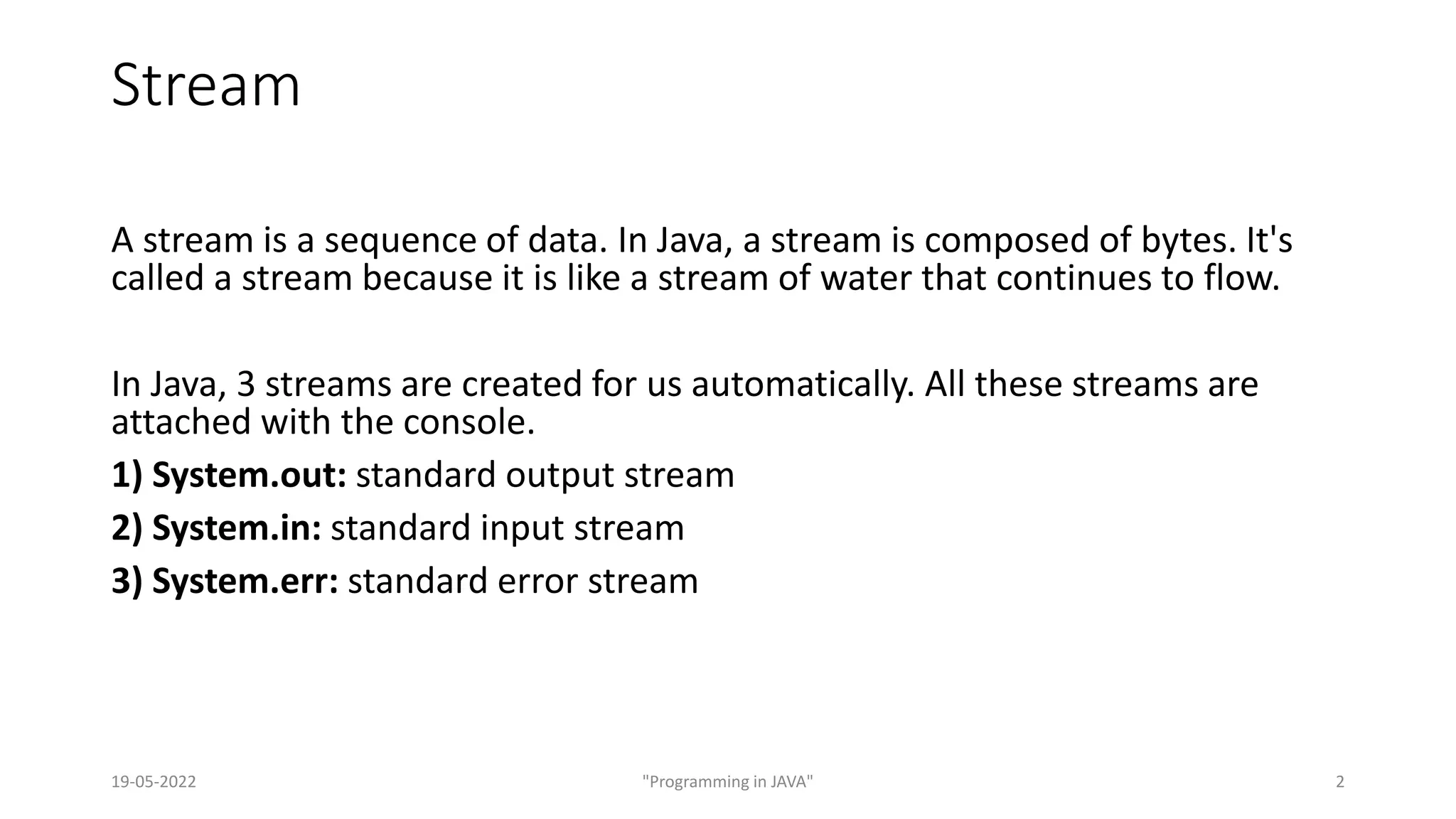 Stream

A stream is a sequence of data. In Java, a stream is composed of bytes. It's called a stream because it is like a stream of water that continues to flow.

In Java, 3 streams are created for us automatically. All these streams are attached with the console.

1) System.out: standard output stream

2) System.in: standard input stream

3) System.err: standard error stream

19-05-2022

"Programming in JAVA"

2